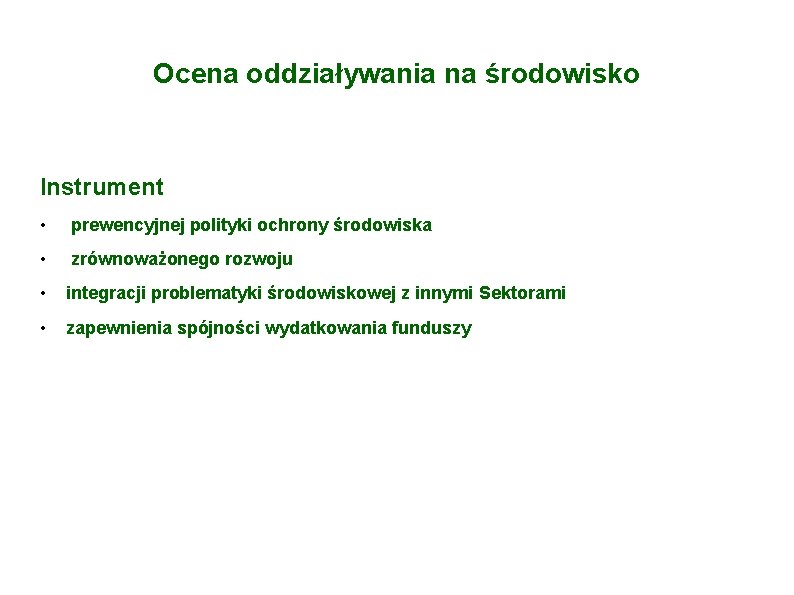 Ocena oddziaływania na środowisko

Instrument

• prewencyjnej polityki ochrony środowiska
• zrównoważonego rozwoju
• integracji problematyki środowiskowej z innymi Sektorami
• zapewnienia spójności wydatkowania funduszy